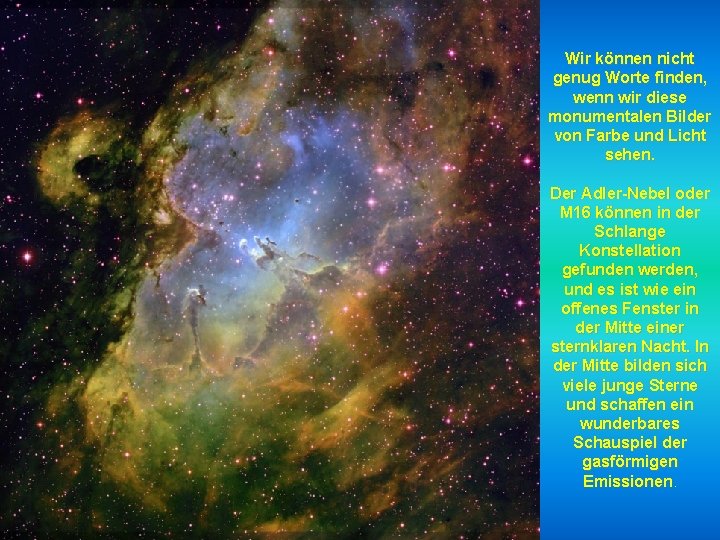 Wir können nicht genug Worte finden, wenn wir diese monumentalen Bilder von Farbe und Licht sehen.

Der Adler-Nebel oder M16 können in der Schlange Konstellation gefunden werden, und es ist wie ein offenes Fenster in der Mitte einer sternklaren Nacht. In der Mitte bilden sich viele junge Sterne und schaffen ein wunderbares Schauspiel der gasförmigen Emissionen.